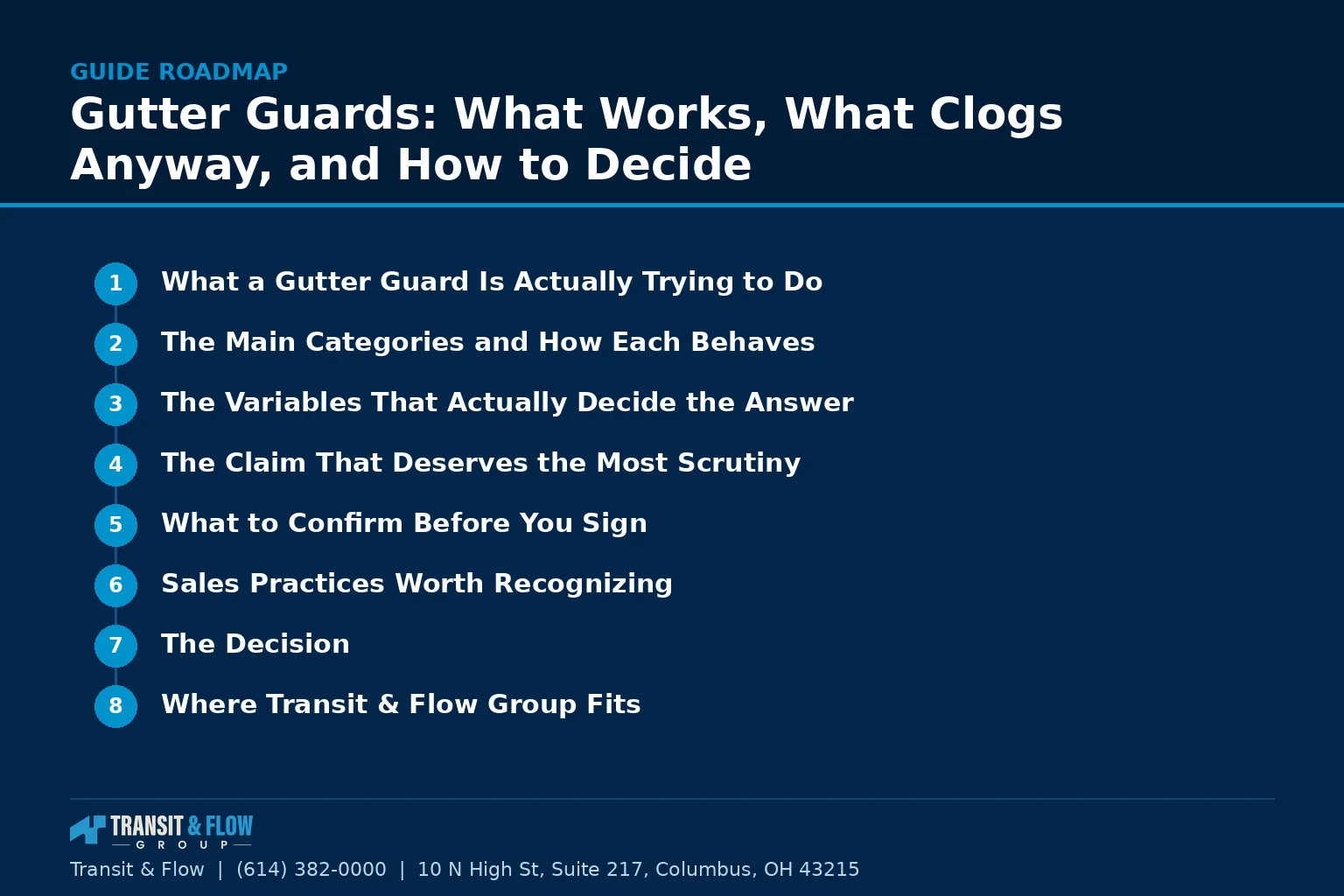 GUIDE ROADMAP

Gutter Guards: What Works, What Clogs Anyway, and How to Decide

1 What a Gutter Guard Is Actually Trying to Do

2 The Main Categories and How Each Behaves

3 The Variables That Actually Decide the Answer

4 The Claim That Deserves the Most Scrutiny

5 What to Confirm Before You Sign

6 Sales Practices Worth Recognizing

7 The Decision

8 Where Transit & Flow Group Fits

TRANSIT & FLOW GROUP

Transit & Flow | (614) 382-0000 | 10 N High St, Suite 217, Columbus, OH 43215